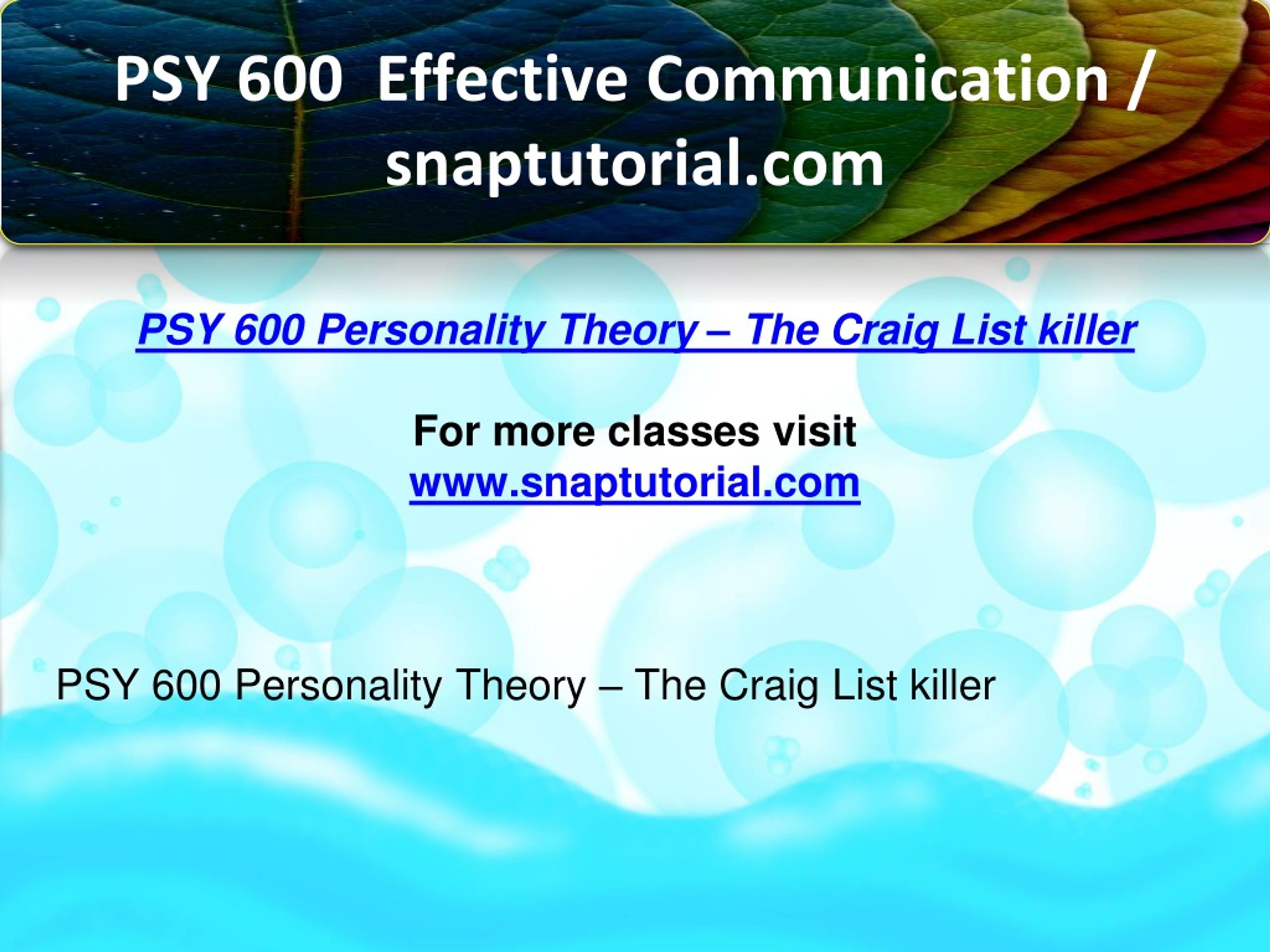 PSY 600 Effective Communication / snaptutorial.com

PSY 600 Personality Theory – The Craig List killer

For more classes visit
www.snaptutorial.com

PSY 600 Personality Theory – The Craig List killer